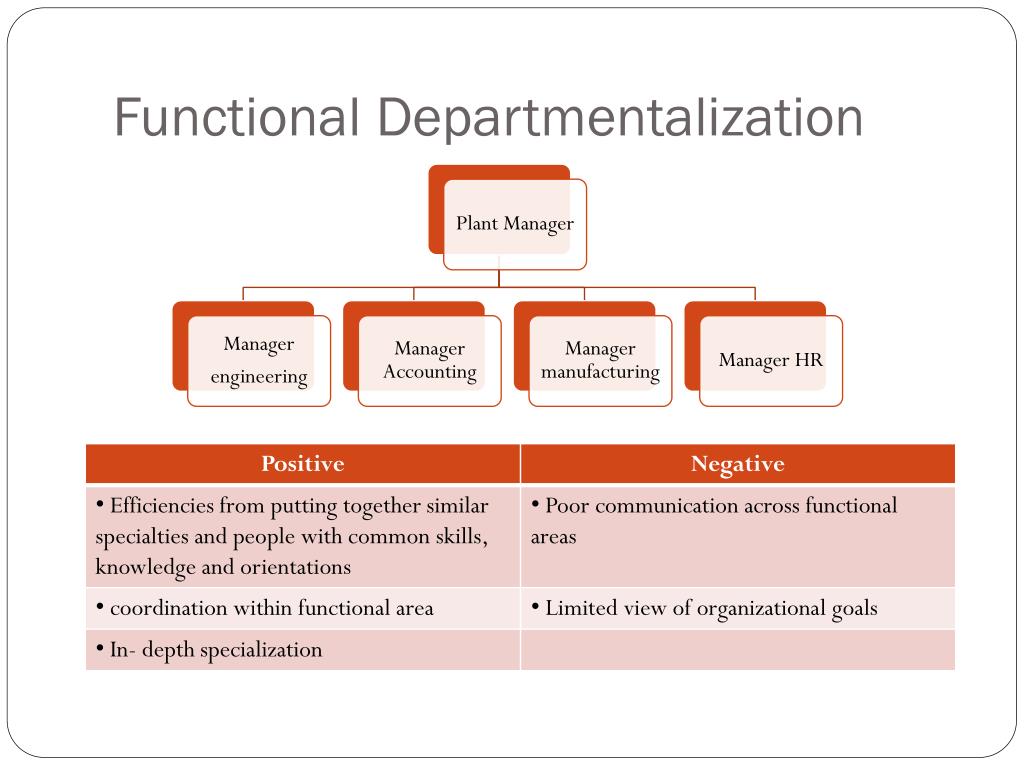 Functional Departmentalization

Plant Manager

Manager engineering

Manager Accounting

Manager manufacturing

Manager HR

| Positive | Negative |
|---|---|
| • Efficiencies from putting together similar specialties and people with common skills, knowledge and orientations | • Poor communication across functional areas |
| • coordination within functional area | • Limited view of organizational goals |
| • In- depth specialization | |